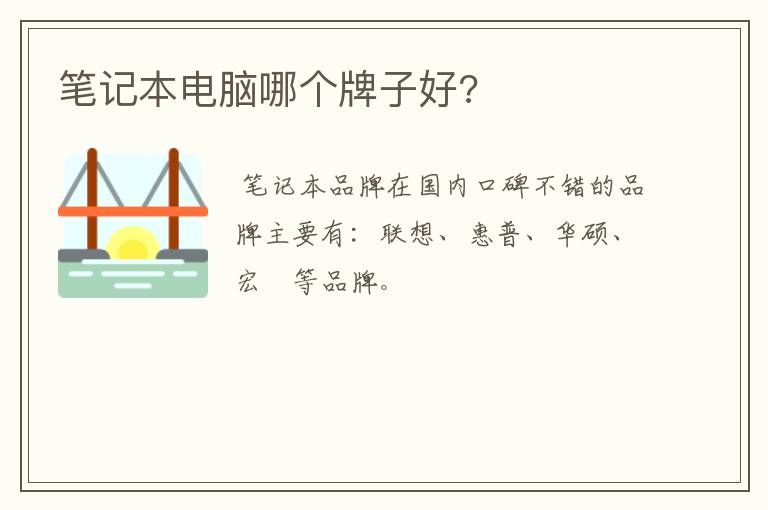 笔记本电脑哪个牌子好?

笔记本品牌在国内口碑不错的品牌主要有：联想、惠普、华硕、宏 等品牌。